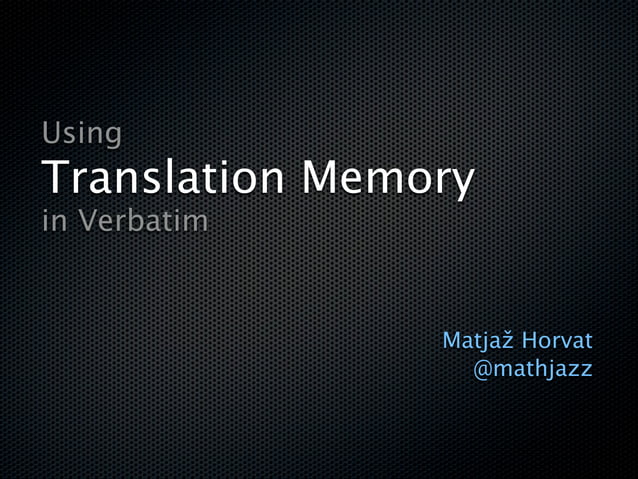 Using
Translation Memory
in Verbatim

Matjaž Horvat
@mathjazz